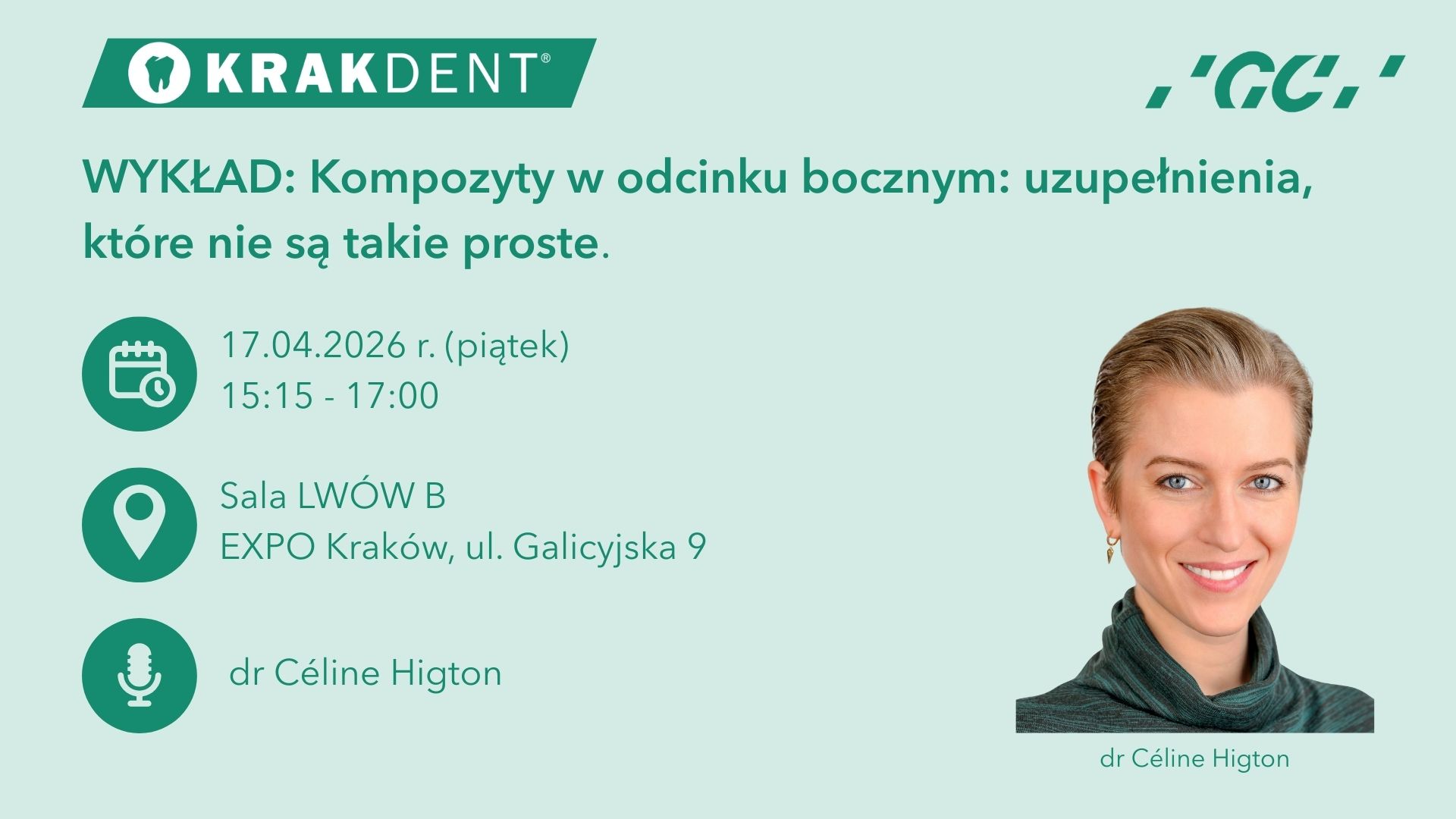 KRAKDENT®

,'GC,'

WYKŁAD: Kompozyty w odcinku bocznym: uzupełnienia, które nie są takie proste.

17.04.2026 r. (piątek)
15:15 - 17:00

Sala LWÓW B
EXPO Kraków, ul. Galicyjska 9

dr Céline Higton

dr Céline Higton